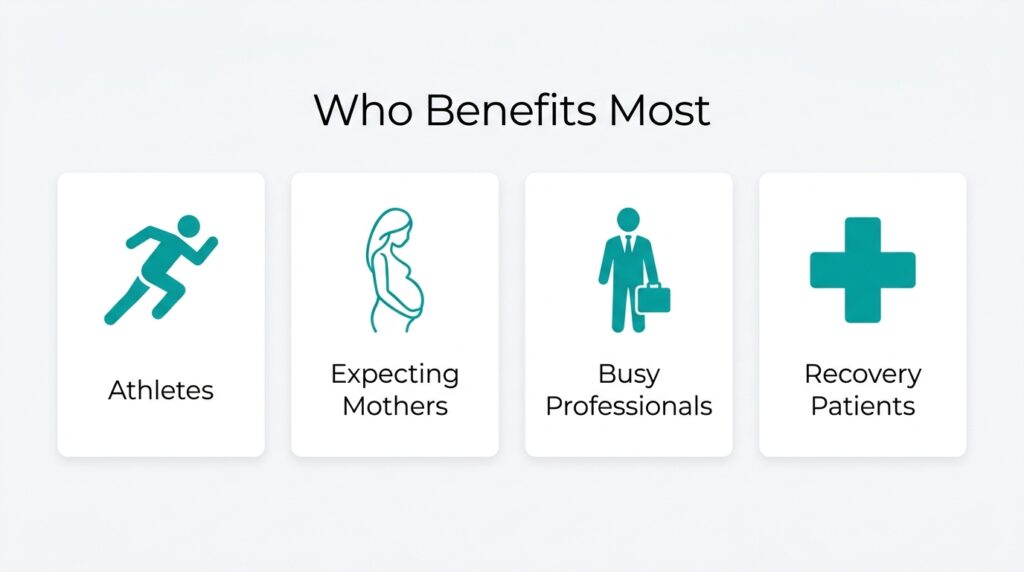 Who Benefits Most

Athletes

Expecting Mothers

Busy Professionals

Recovery Patients